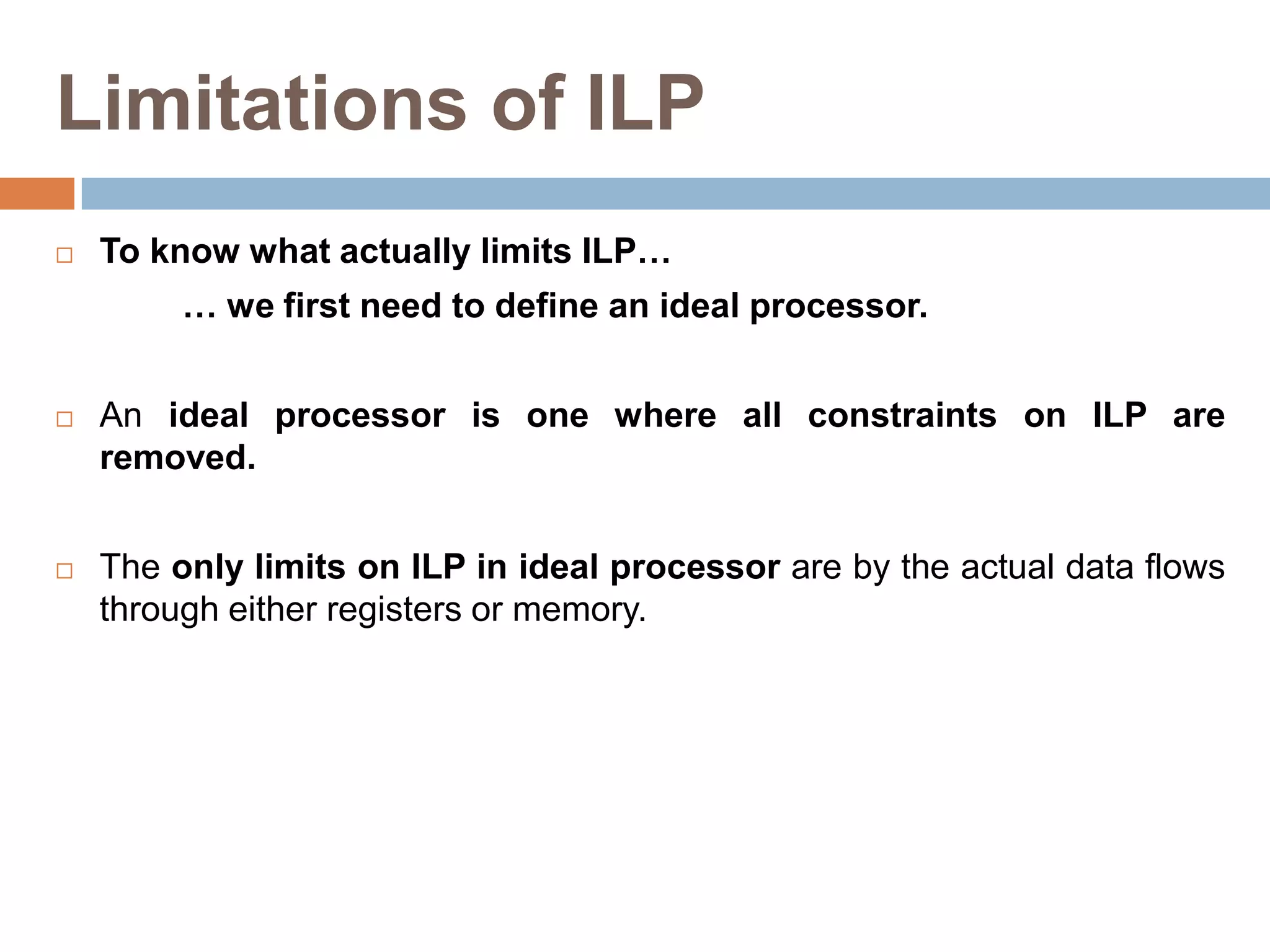 Limitations of ILP

□ To know what actually limits ILP…

… we first need to define an ideal processor.

□ An ideal processor is one where all constraints on ILP are removed.

□ The only limits on ILP in ideal processor are by the actual data flows through either registers or memory.